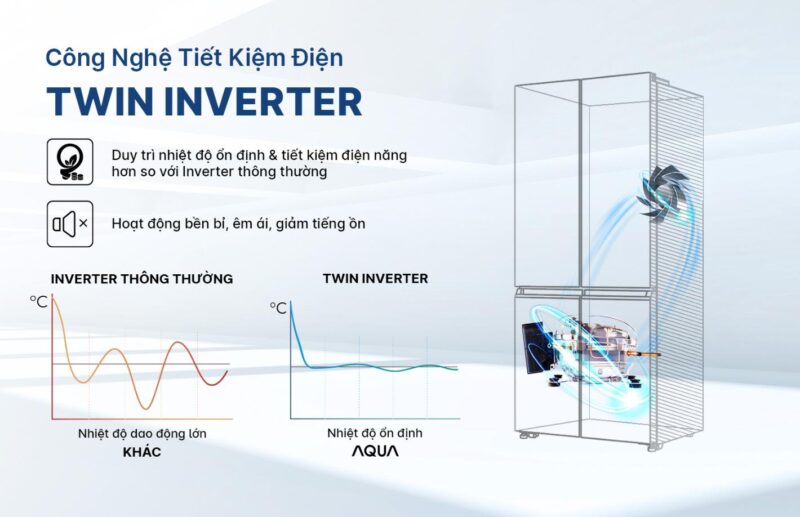 Công Nghệ Tiết Kiệm Điện
TWIN INVERTER

Duy trì nhiệt độ ổn định & tiết kiệm điện năng hơn so với Inverter thông thường

Hoạt động bền bỉ, êm ái, giảm tiếng ồn

INVERTER THÔNG THƯỜNG

°C

Nhiệt độ dao động lớn
KHÁC

TWIN INVERTER

°C

Nhiệt độ ổn định
AQUA